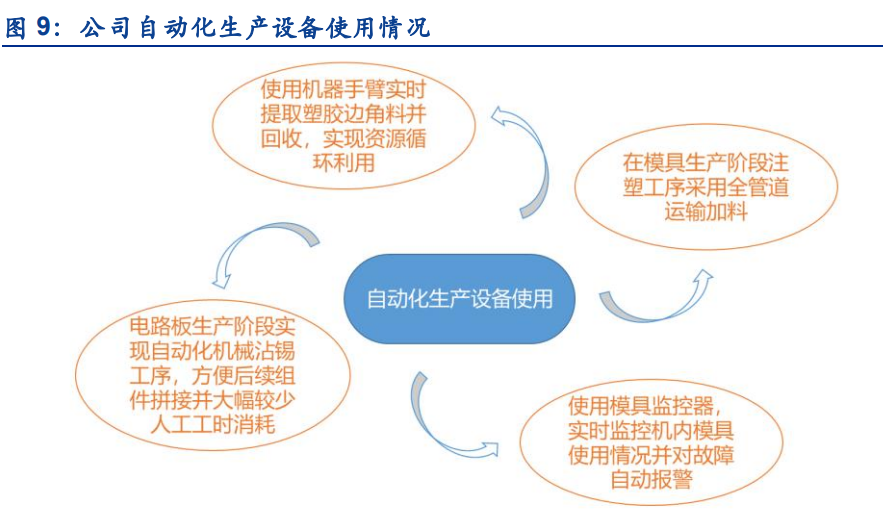 图 9：公司自动化生产设备使用情况

使用机器手臂实时提取塑胶边角料并回收，实现资源循环利用

在模具生产阶段注塑工序采用全管道运输加料

自动化生产设备使用

电路板生产阶段实现自动化机械沾锡工序，方便后续组件拼接并大幅较少人工工时消耗

使用模具监控器，实时监控机内模具使用情况并对故障自动报警